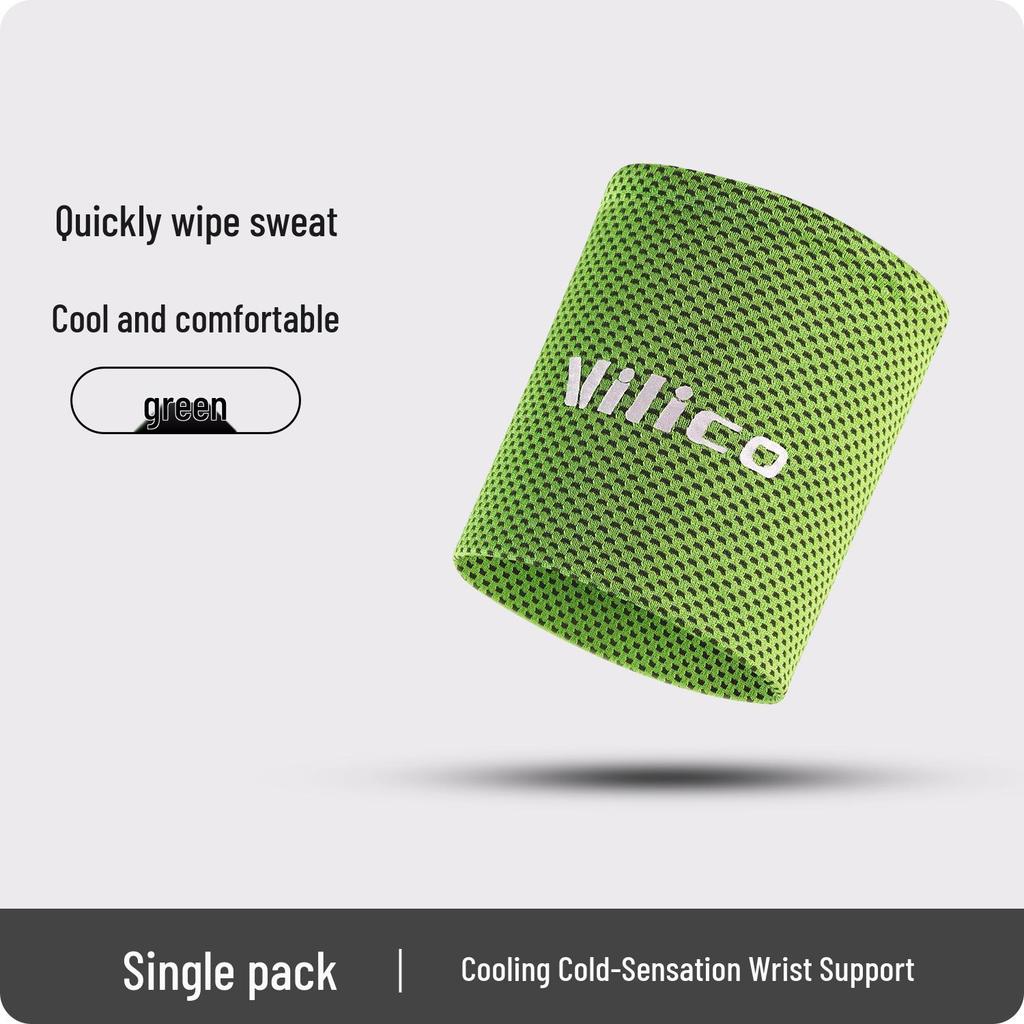 Quickly wipe sweat

Cool and comfortable

green

Vilico

Single pack | Cooling Cold-Sensation Wrist Support